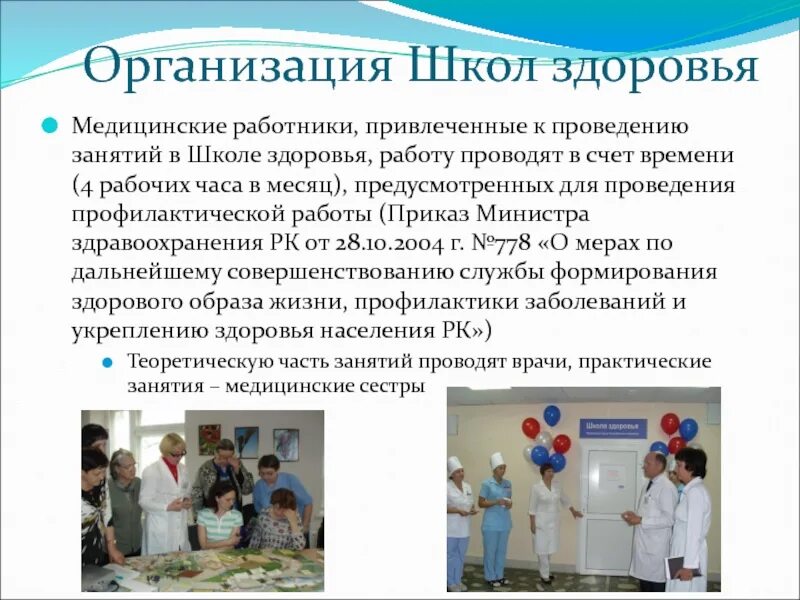 Организация Школ здоровья

Медицинские работники, привлеченные к проведению занятий в Школе здоровья, работу проводят в счет времени (4 рабочих часа в месяц), предусмотренных для проведения профилактической работы (Приказ Министра здравоохранения РК от 28.10.2004 г. №778 «О мерах по дальнейшему совершенствованию службы формирования здорового образа жизни, профилактики заболеваний и укреплению здоровья населения РК»)

Теоретическую часть занятий проводят врачи, практические занятия – медицинские сестры

Школа здоровья